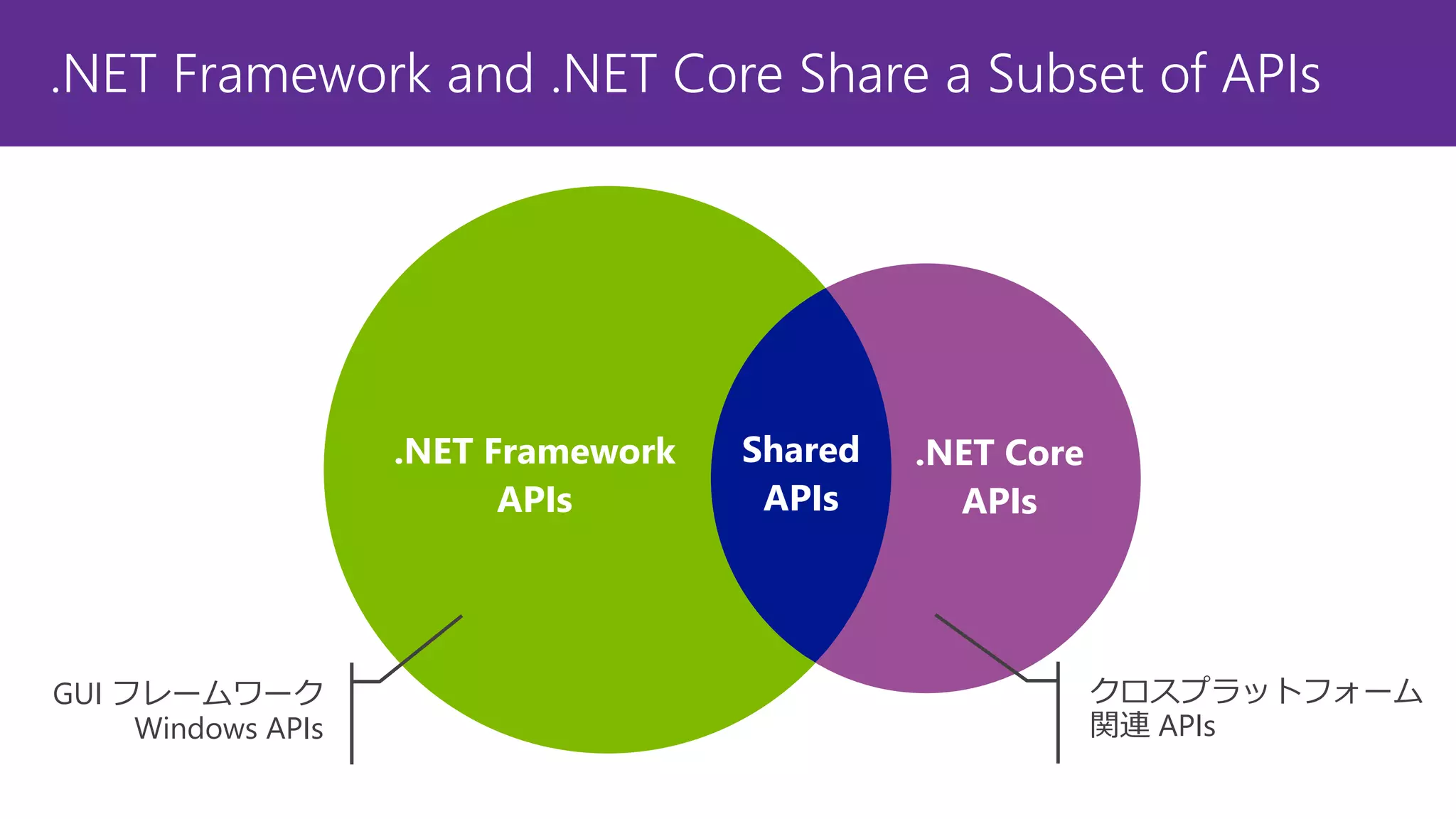 .NET Framework and .NET Core Share a Subset of APIs

.NET Framework APIs

Shared APIs

.NET Core APIs

GUI フレームワーク
Windows APIs

クロスプラットフォーム
関連 APIs